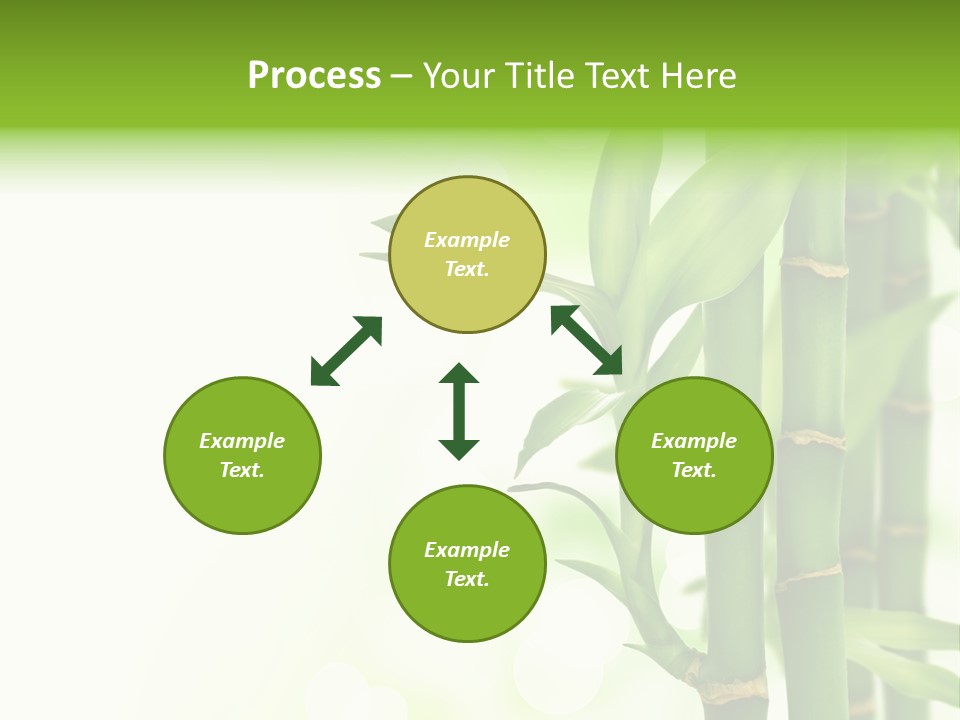 Process – Your Title Text Here

Example Text.

Example Text.

Example Text.

Example Text.